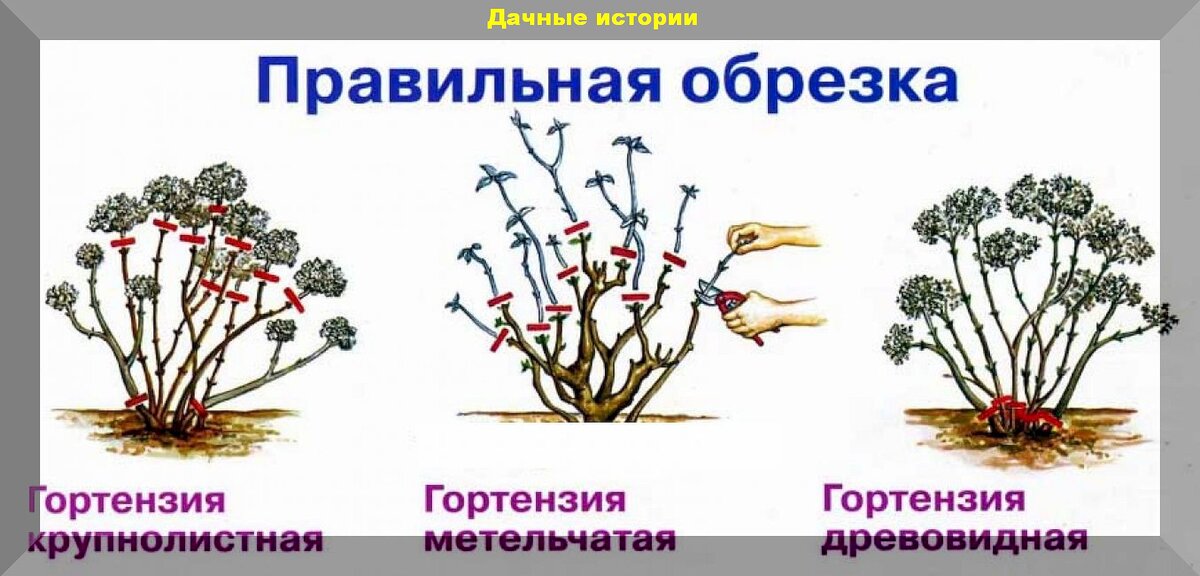 Дачные истории

Правильная обрезка

Гортензия крупнолистная

Гортензия метельчатая

Гортензия древовидная